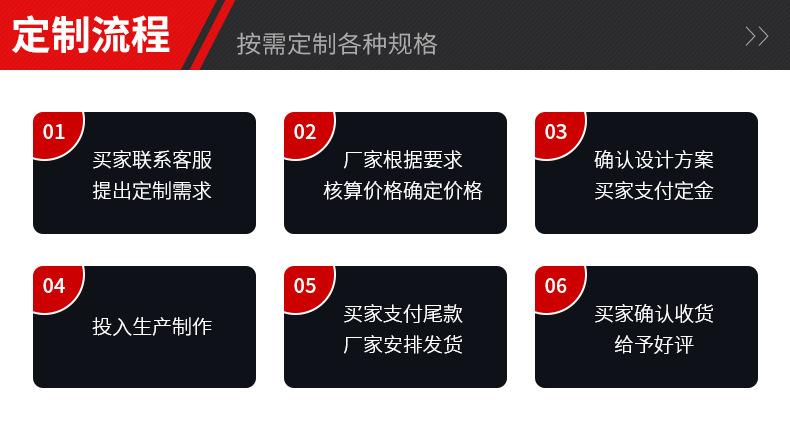 定制流程

按需定制各种规格

>>

01
买家联系客服
提出定制需求

02
厂家根据要求
核算价格确定价格

03
确认设计方案
买家支付定金

04
投入生产制作

05
买家支付尾款
厂家安排发货

06
买家确认收货
给予好评